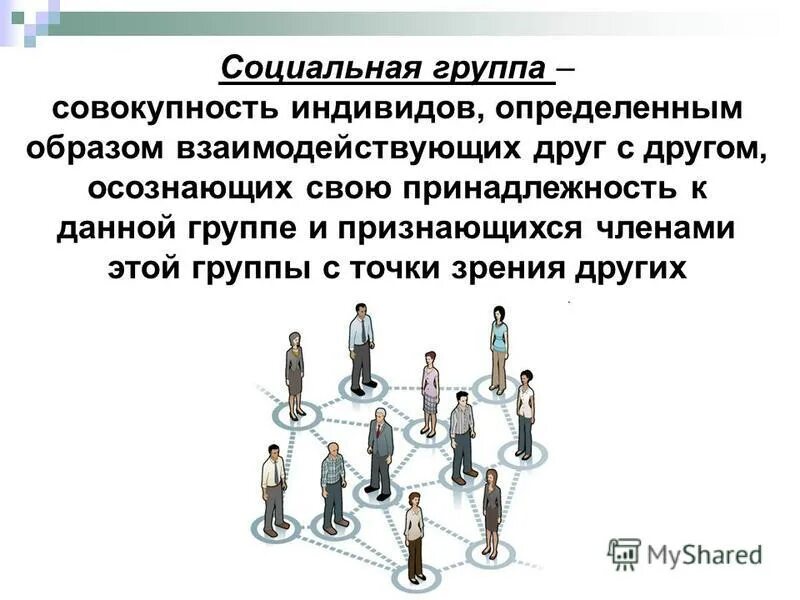 Социальная группа – совокупность индивидов, определенным образом взаимодействующих друг с другом, осознающих свою принадлежность к данной группе и признающихся членами этой группы с точки зрения других

MyShared